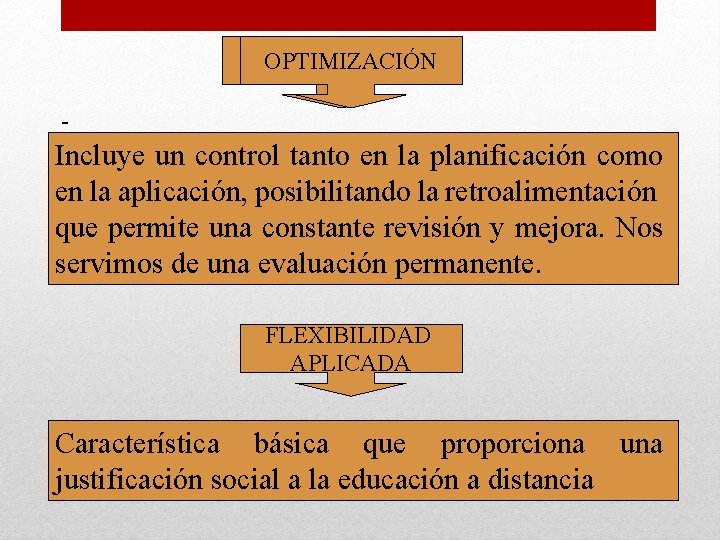 OPTIMIZACIÓN

-

Incluye un control tanto en la planificación como en la aplicación, posibilitando la retroalimentación que permite una constante revisión y mejora. Nos servimos de una evaluación permanente.

FLEXIBILIDAD APLICADA

Característica básica que proporciona una justificación social a la educación a distancia